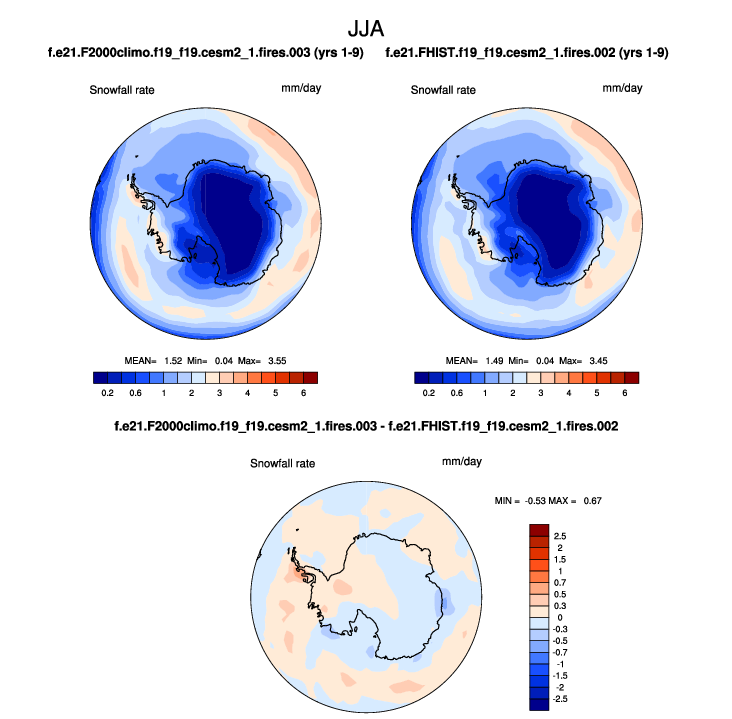 JJA

f.e21.F2000climo.f19_f19.cesm2_1.fires.003 (yrs 1-9)

Snowfall rate mm/day

MEAN= 1.52 Min= 0.04 Max= 3.55

0.2 0.6 1 2 3 4 5 6

f.e21.FHIST.f19_f19.cesm2_1.fires.002 (yrs 1-9)

Snowfall rate mm/day

MEAN= 1.49 Min= 0.04 Max= 3.45

0.2 0.6 1 2 3 4 5 6

f.e21.F2000climo.f19_f19.cesm2_1.fires.003 - f.e21.FHIST.f19_f19.cesm2_1.fires.002

Snowfall rate mm/day

MIN = -0.53 MAX = 0.67

2.5
2
1.5
1
0.7
0.5
0.3
0
-0.3
-0.5
-0.7
-1
-1.5
-2
-2.5